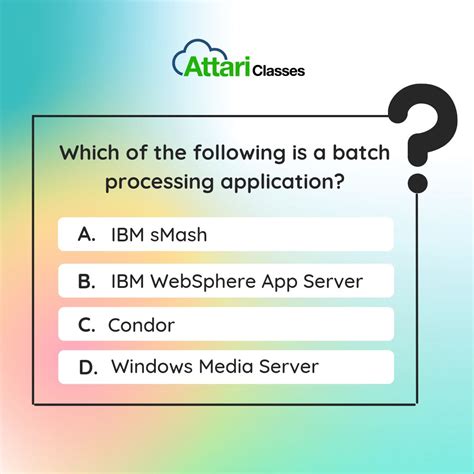 Attari Classes

Which of the following is a batch processing application?

A. IBM sMash

B. IBM WebSphere App Server

C. Condor

D. Windows Media Server